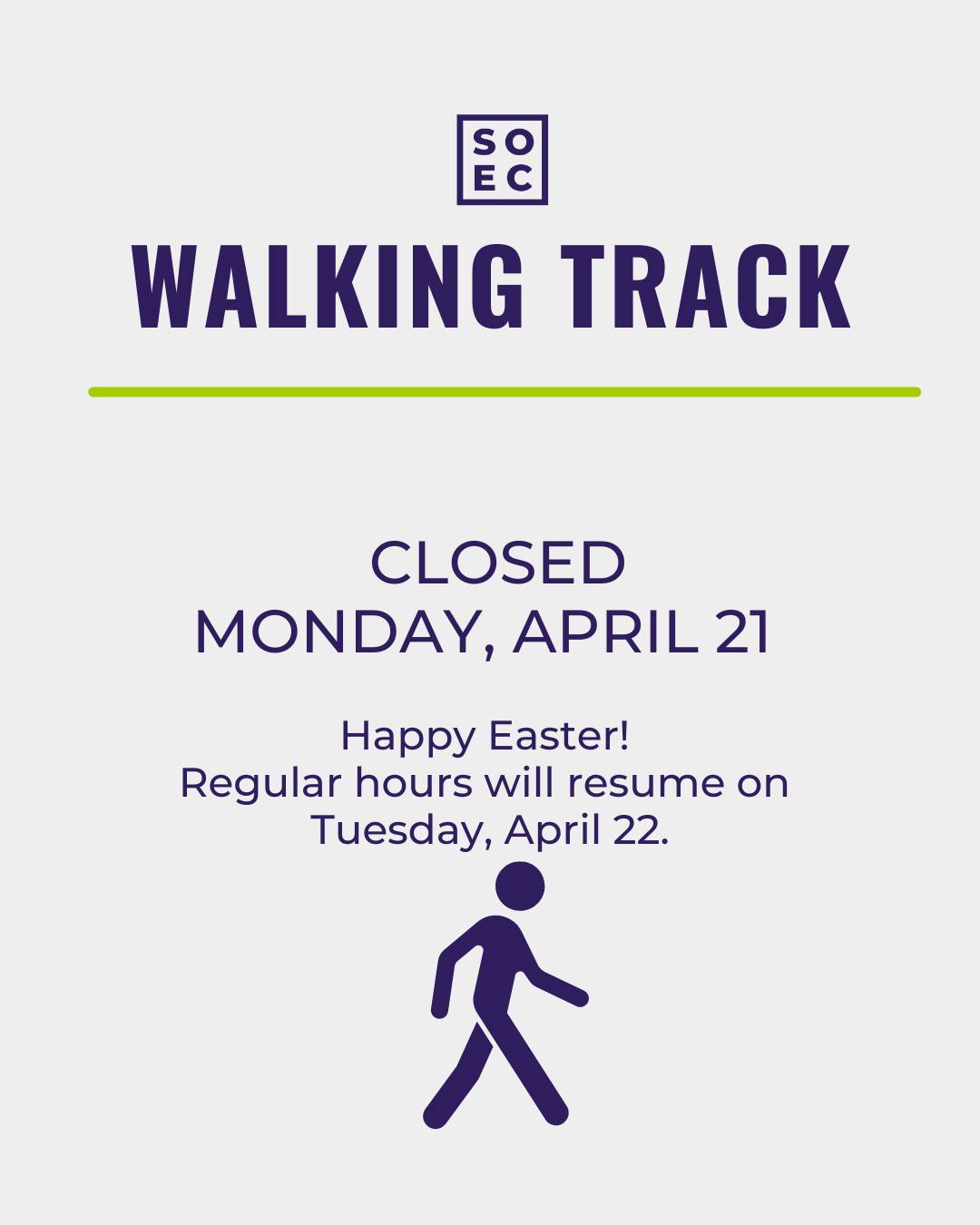 SO
EC

WALKING TRACK

CLOSED
MONDAY, APRIL 21

Happy Easter!
Regular hours will resume on Tuesday, April 22.